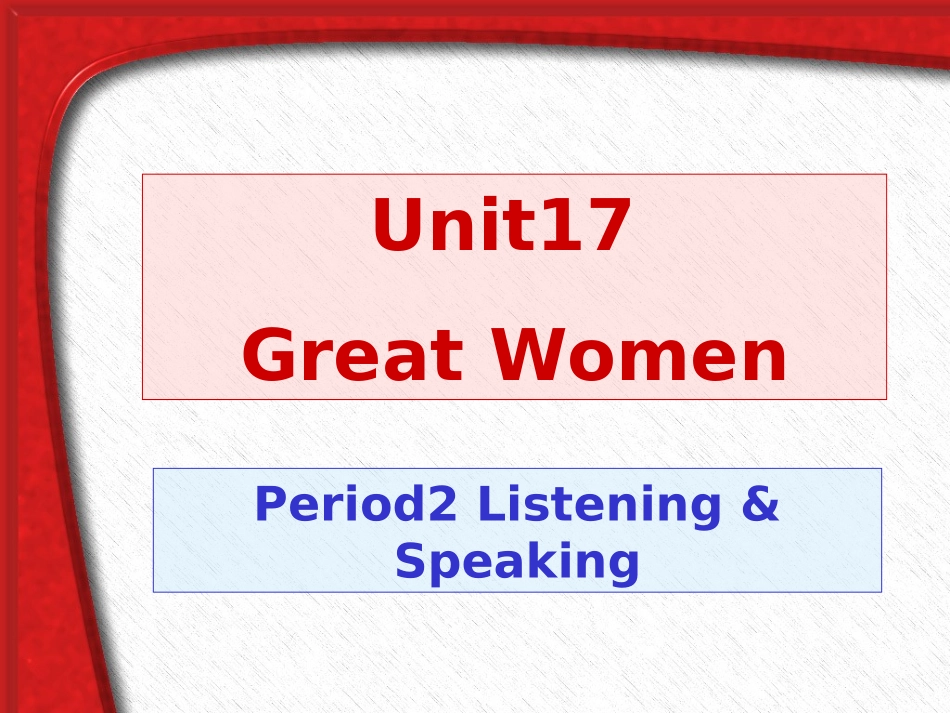 Unit17
Great Women

Period2 Listening & Speaking